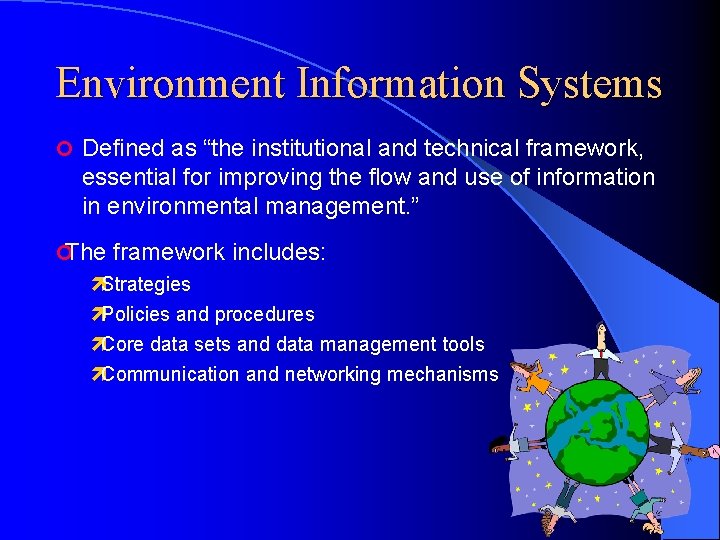 Environment Information Systems

Defined as “the institutional and technical framework, essential for improving the flow and use of information in environmental management.”

The framework includes:

Strategies

Policies and procedures

Core data sets and data management tools

Communication and networking mechanisms